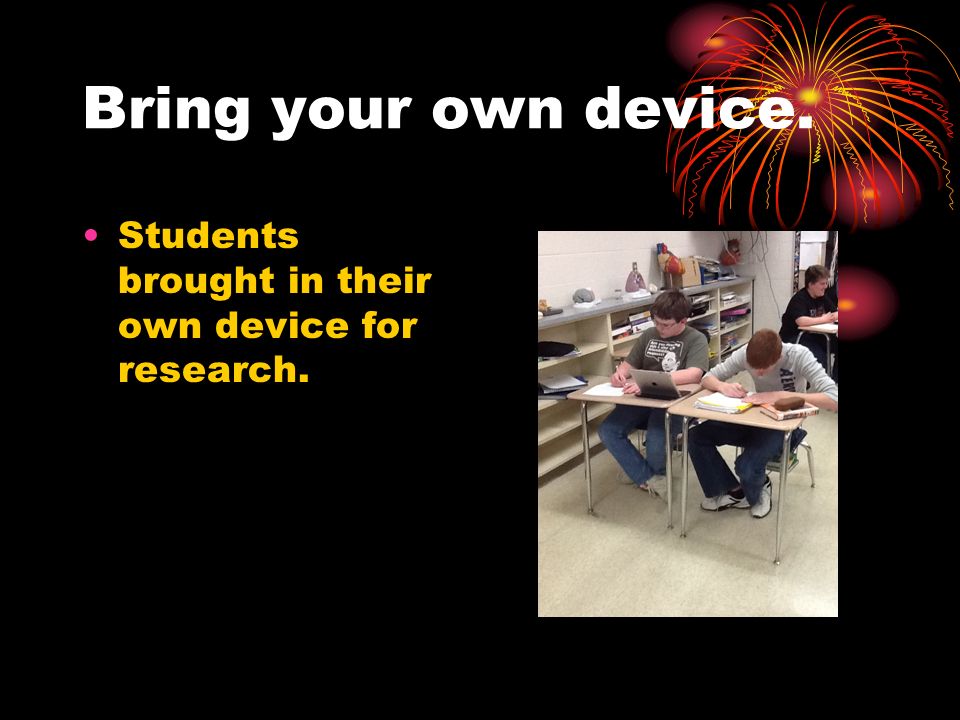 Bring your own device.

• Students brought in their own device for research.